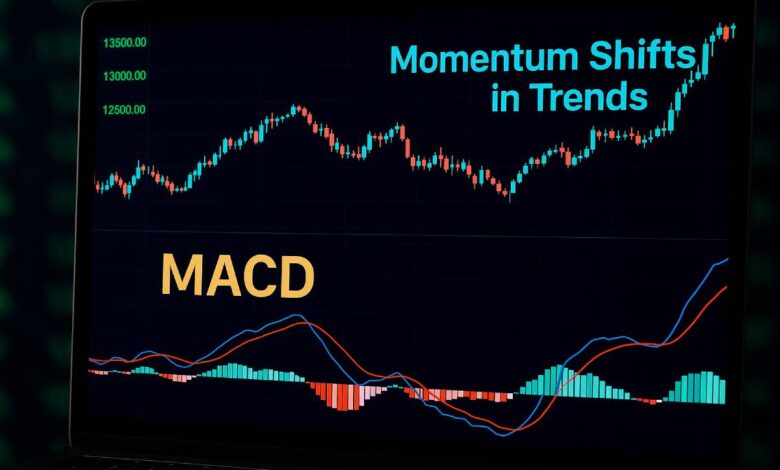 13500.00
13000.00
12500.00

Momentum Shifts in Trends

MACD